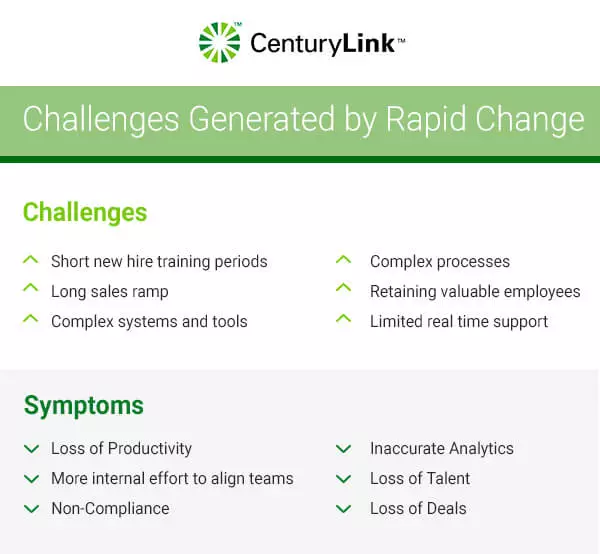 CenturyLink™

Challenges Generated by Rapid Change

Challenges

Short new hire training periods
Long sales ramp
Complex systems and tools

Complex processes
Retaining valuable employees
Limited real time support

Symptoms

Loss of Productivity
More internal effort to align teams
Non-Compliance

Inaccurate Analytics
Loss of Talent
Loss of Deals